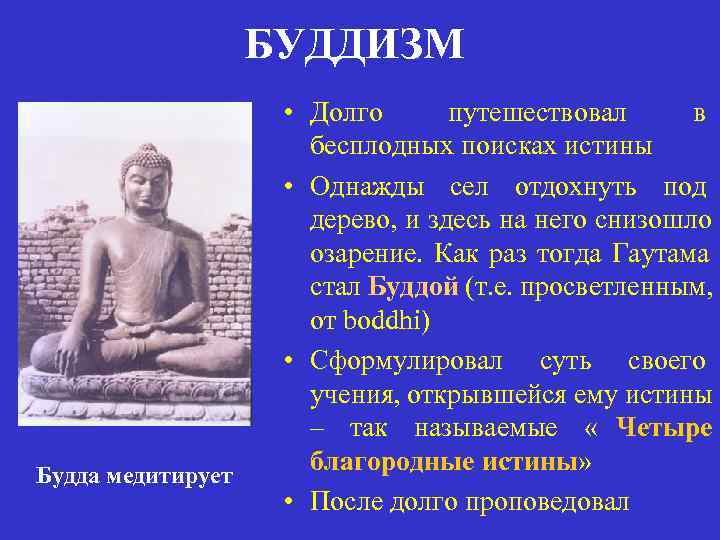 БУДДИЗМ

Будда медитирует

• Долго путешествовал в бесплодных поисках истины

• Однажды сел отдохнуть под дерево, и здесь на него снизошло озарение. Как раз тогда Гаутама стал Буддой (т.е. просветленным, от boddhi)

• Сформулировал суть своего учения, открывшейся ему истины – так называемые « Четыре благородные истины»

• После долго проповедовал